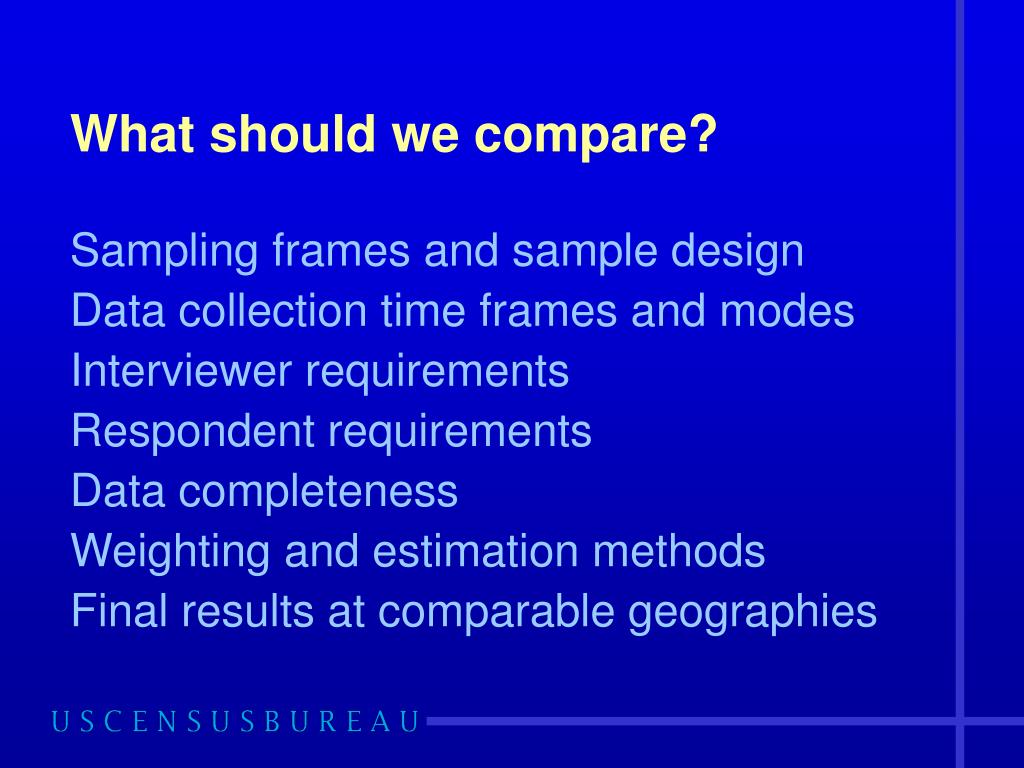 What should we compare?

Sampling frames and sample design
Data collection time frames and modes
Interviewer requirements
Respondent requirements
Data completeness
Weighting and estimation methods
Final results at comparable geographies

USCENSUSBUREAU